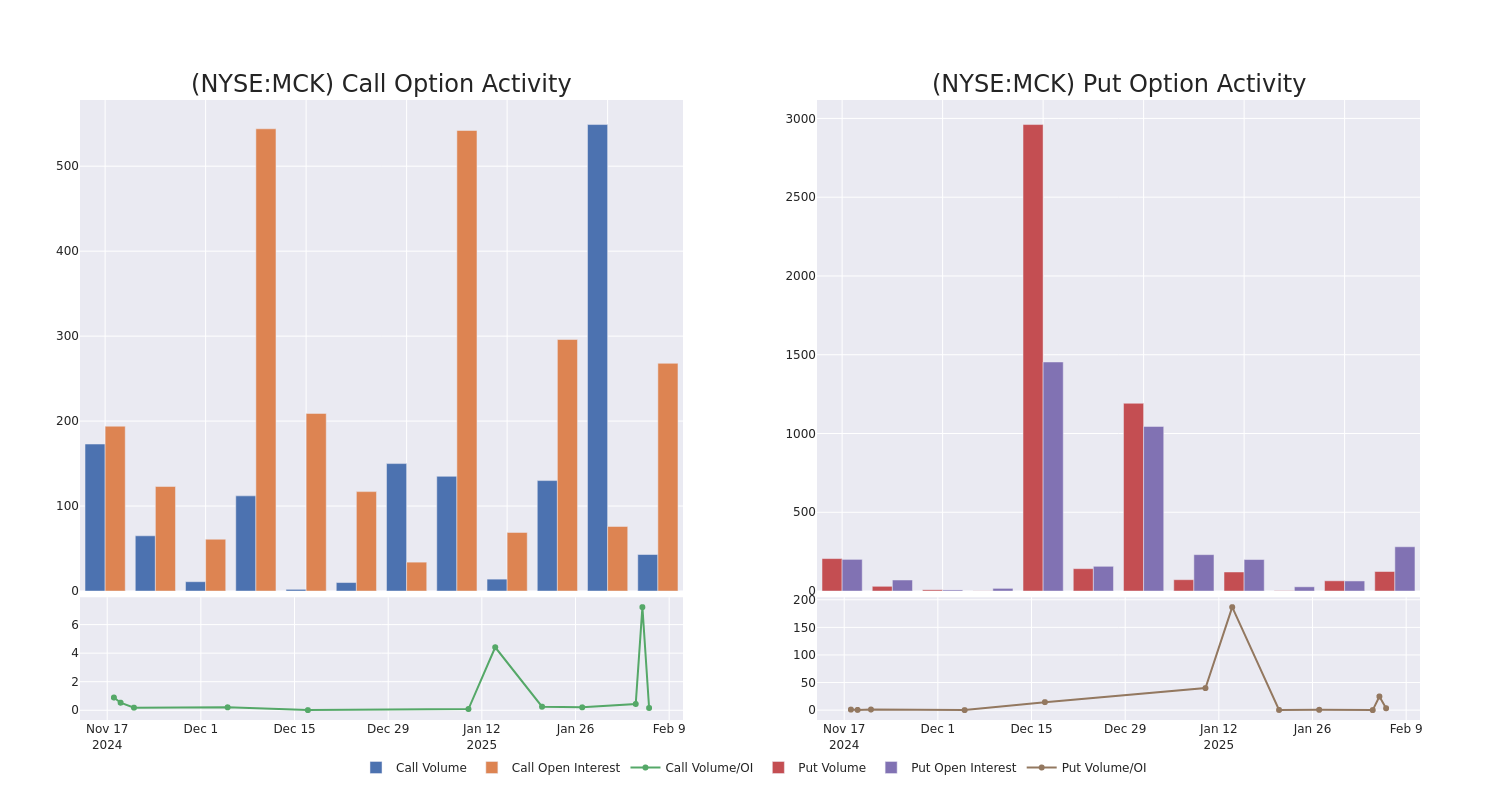 (NYSE:MCK) Call Option Activity

500
400
300
200
100
0

6
4
2
0

Nov 17
2024
Dec 1
Dec 15
Dec 29
Jan 12
2025
Jan 26
Feb 9

(NYSE:MCK) Put Option Activity

3000
2500
2000
1500
1000
500
0

200
150
100
50
0

Nov 17
2024
Dec 1
Dec 15
Dec 29
Jan 12
2025
Jan 26
Feb 9

Call Volume
Call Open Interest
Call Volume/OI
Put Volume
Put Open Interest
Put Volume/OI